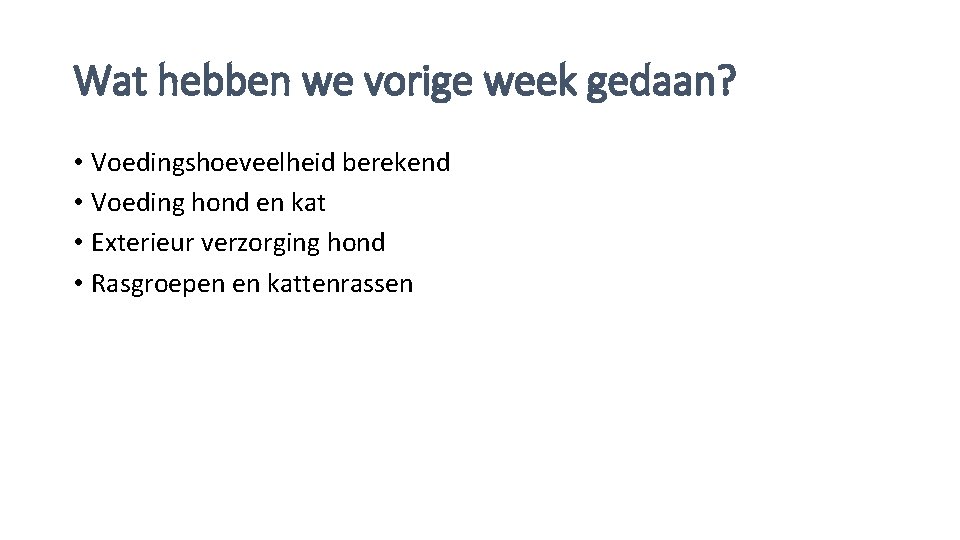 Wat hebben we vorige week gedaan?

• Voedingshoeveelheid berekend
• Voeding hond en kat
• Exterieur verzorging hond
• Rasgroepen en kattenrassen